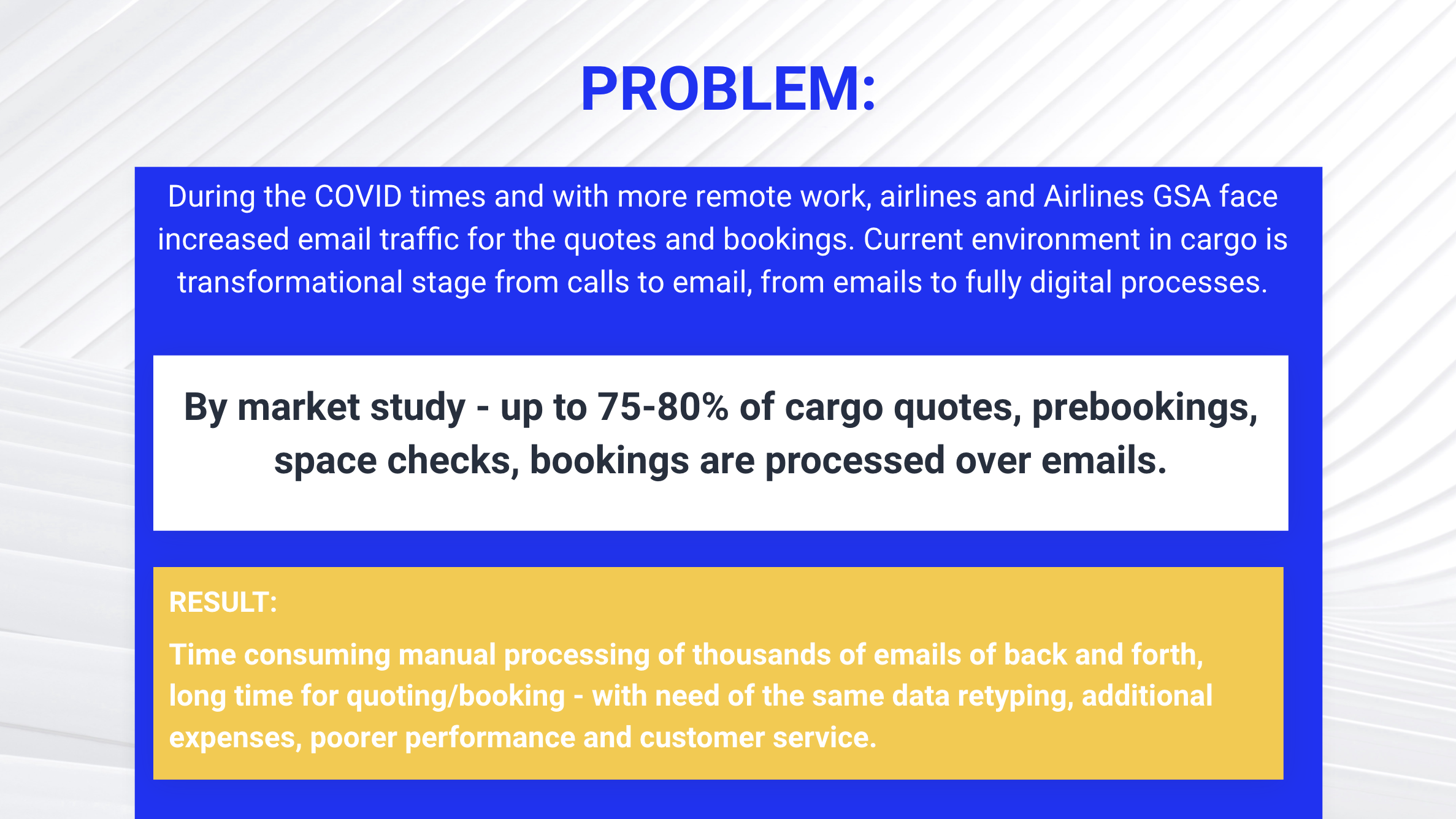 PROBLEM:

During the COVID times and with more remote work, airlines and Airlines GSA face increased email traffic for the quotes and bookings. Current environment in cargo is transformational stage from calls to email, from emails to fully digital processes.

By market study - up to 75-80% of cargo quotes, prebookings, space checks, bookings are processed over emails.

RESULT:

Time consuming manual processing of thousands of emails of back and forth, long time for quoting/booking - with need of the same data retyping, additional expenses, poorer performance and customer service.